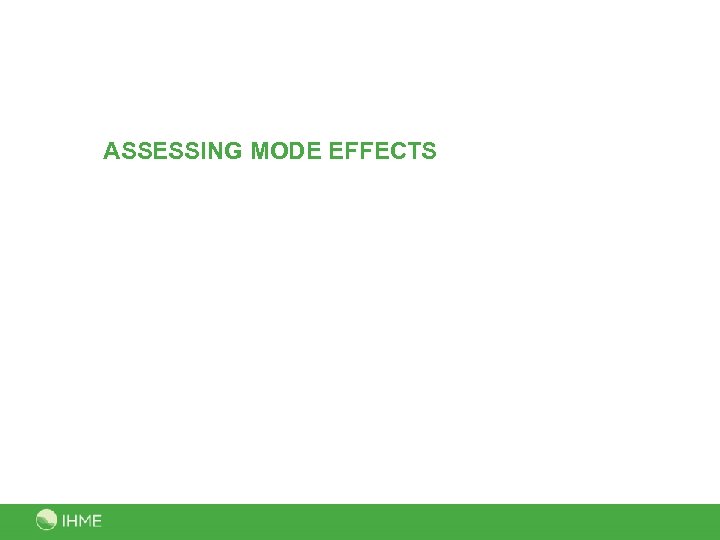 ASSESSING MODE EFFECTS

IHME